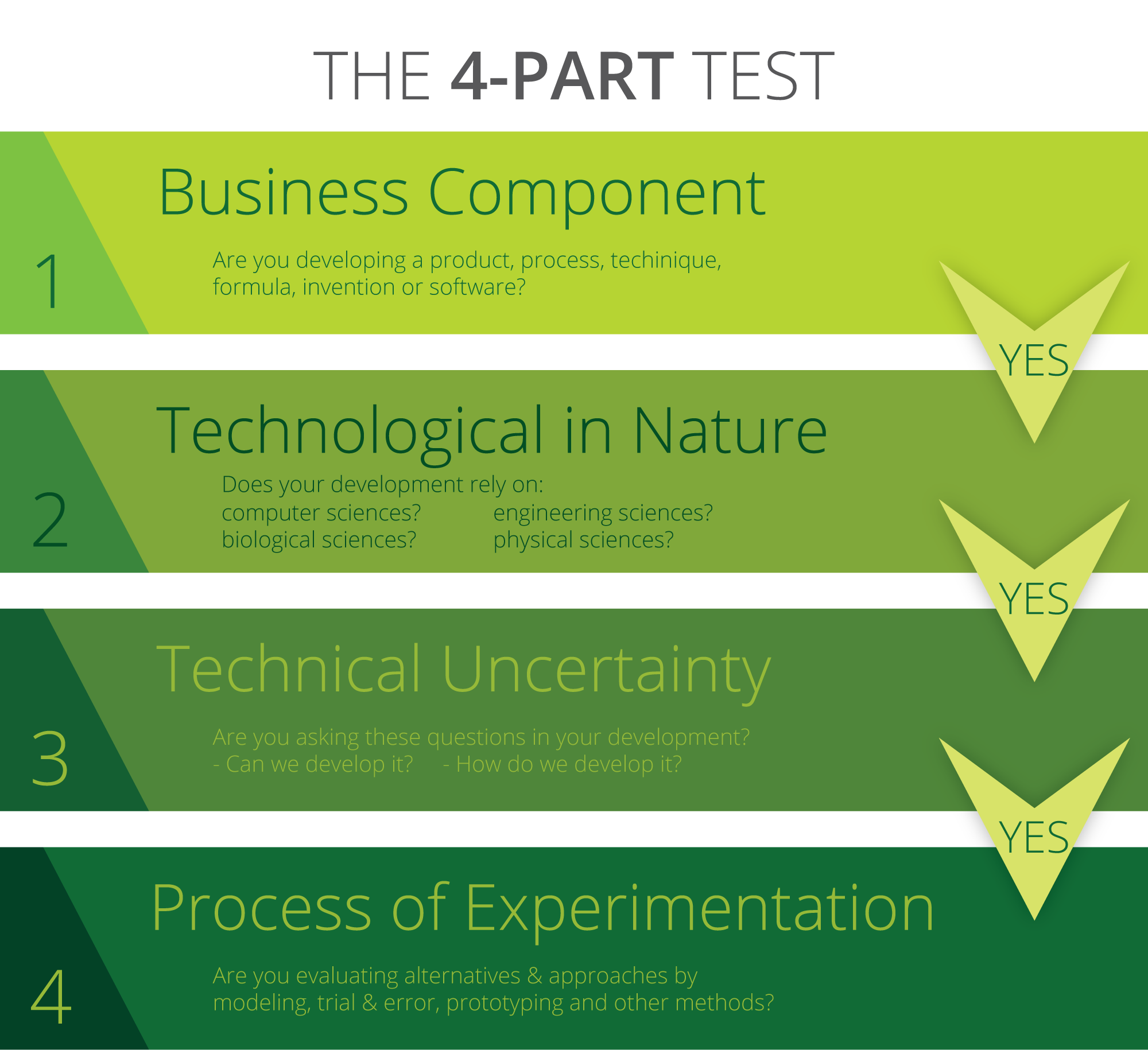 THE 4-PART TEST

1
Business Component
Are you developing a product, process, techinique, formula, invention or software?

YES

2
Technological in Nature
Does your development rely on:
computer sciences?
biological sciences?
engineering sciences?
physical sciences?

YES

3
Technical Uncertainty
Are you asking these questions in your development?
- Can we develop it?
- How do we develop it?

YES

4
Process of Experimentation
Are you evaluating alternatives & approaches by modeling, trial & error, prototyping and other methods?